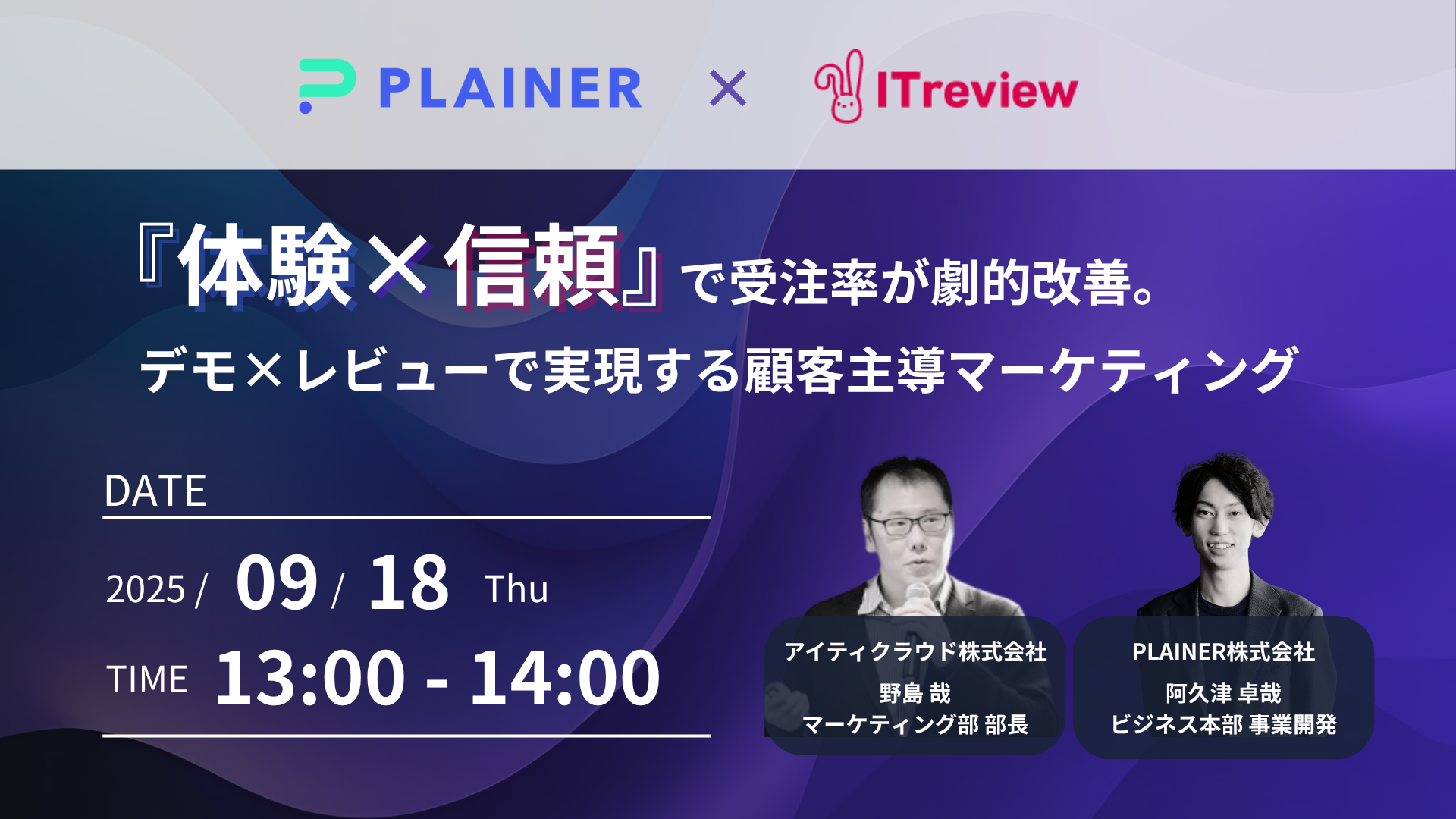 PLAINER × ITreview

『体験×信頼』で受注率が劇的改善。
デモ×レビューで実現する顧客主導マーケティング

DATE

2025 / 09 / 18 Thu

TIME 13:00 - 14:00

アイティクラウド株式会社
野島 哉
マーケティング部 部長

PLAINER株式会社
阿久津 卓哉
ビジネス本部 事業開発